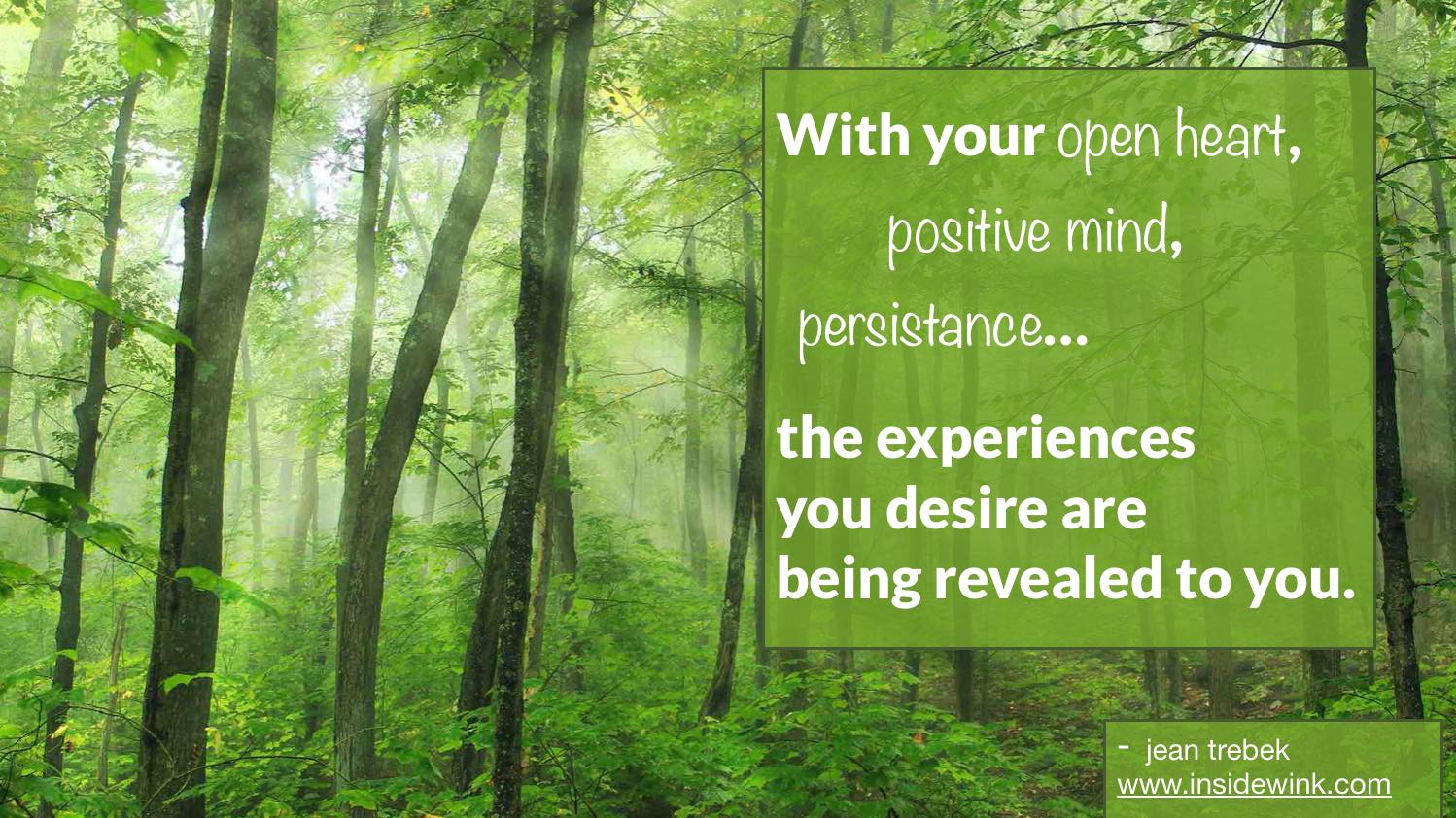 With your open heart,
positive mind,
persistance...

the experiences you desire are being revealed to you.

- jean trebek
www.insidewink.com